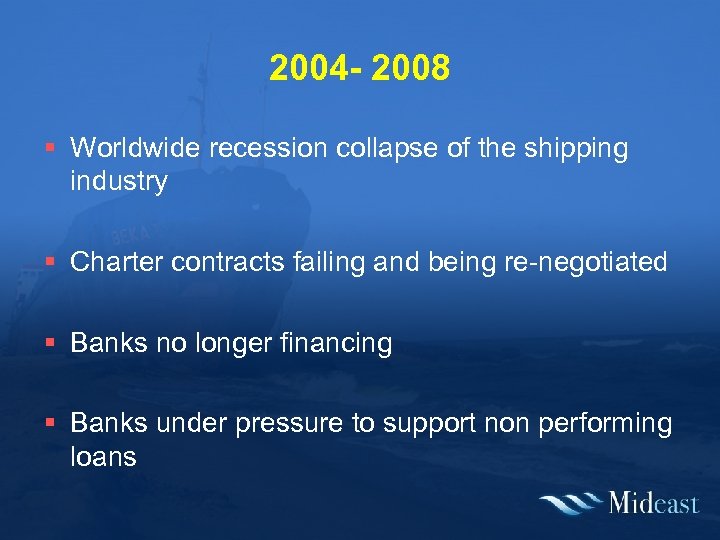 2004- 2008

▪ Worldwide recession collapse of the shipping industry

▪ Charter contracts failing and being re-negotiated

▪ Banks no longer financing

▪ Banks under pressure to support non performing loans

Mideast